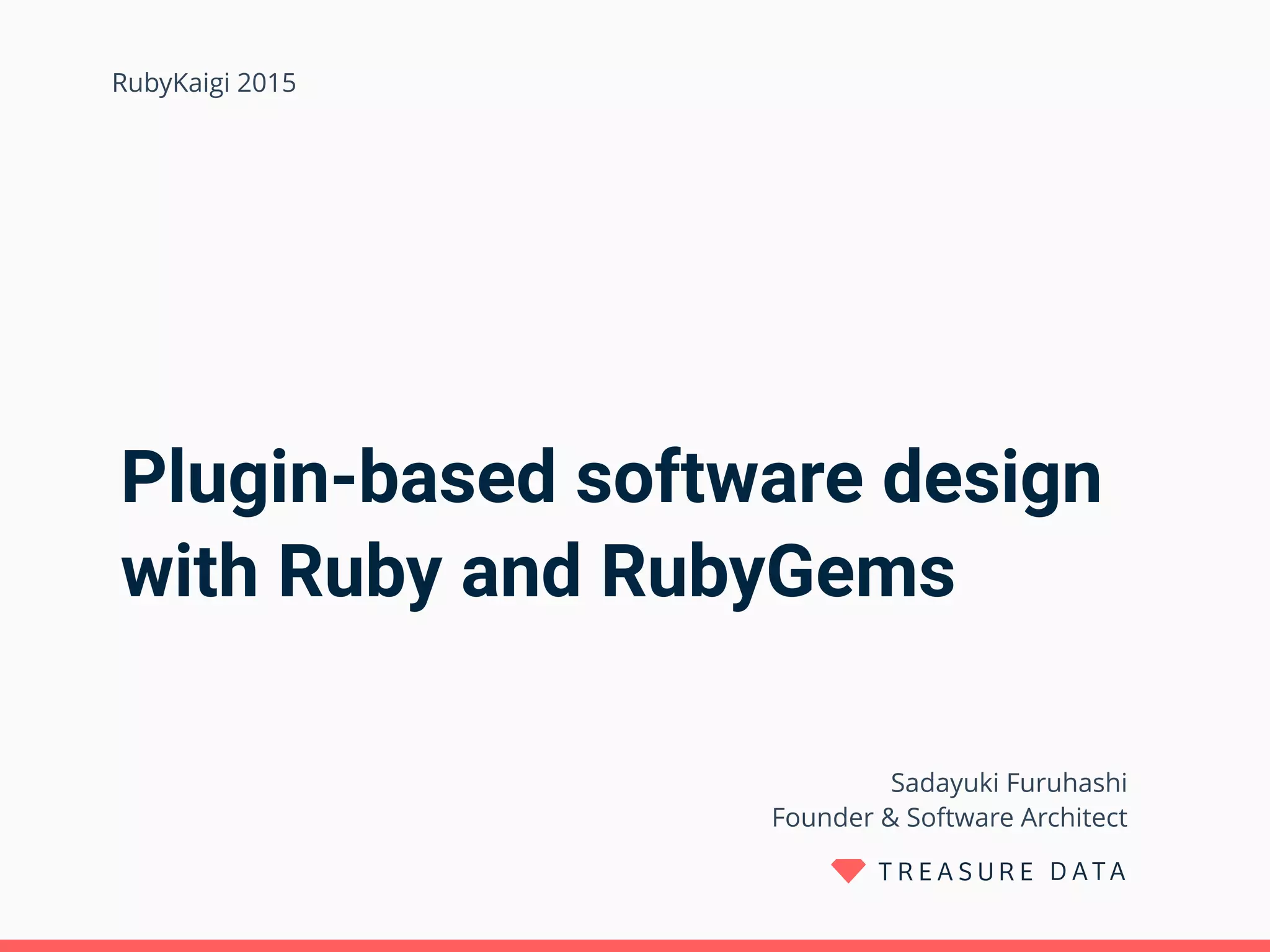 RubyKaigi 2015

Plugin-based software design with Ruby and RubyGems

Sadayuki Furuhashi
Founder & Software Architect

TREASURE DATA